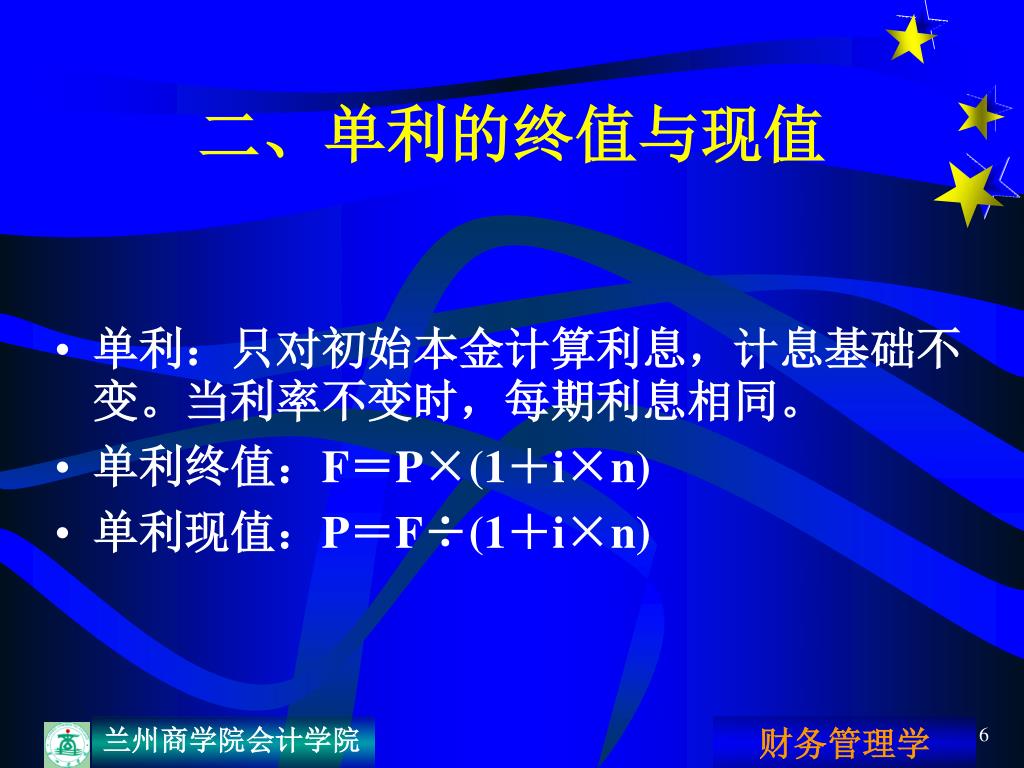 二、单利的终值与现值

• 单利：只对初始本金计算利息，计息基础不变。当利率不变时，每期利息相同。
• 单利终值：$F=P\times(1+i\times n)$
• 单利现值：$P=F\div(1+i\times n)$

兰州商学院会计学院

财务管理学

6